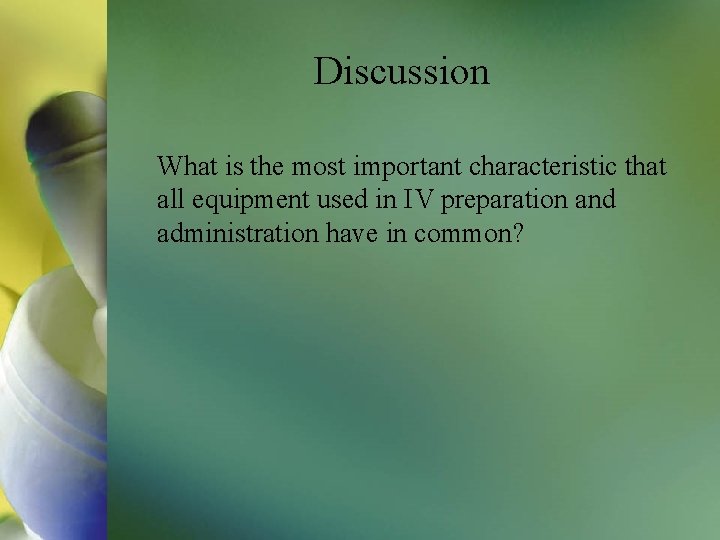 Discussion

What is the most important characteristic that all equipment used in IV preparation and administration have in common?